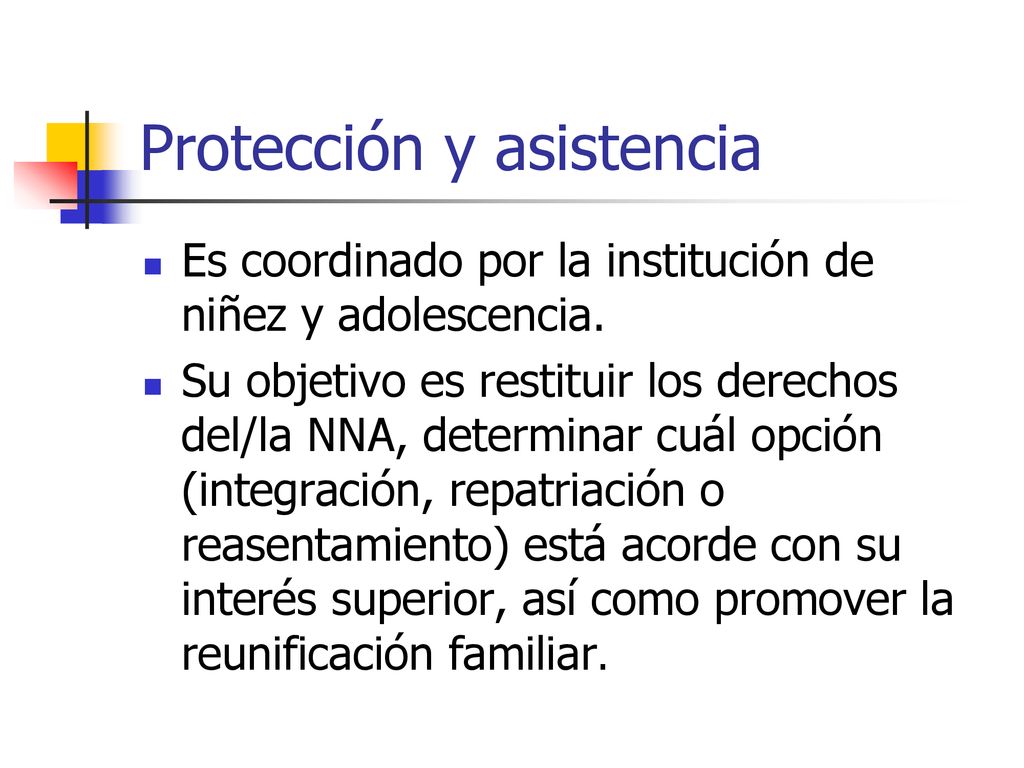 Protección y asistencia

Es coordinado por la institución de niñez y adolescencia.

Su objetivo es restituir los derechos del/la NNA, determinar cuál opción (integración, repatriación o reasentamiento) está acorde con su interés superior, así como promover la reunificación familiar.